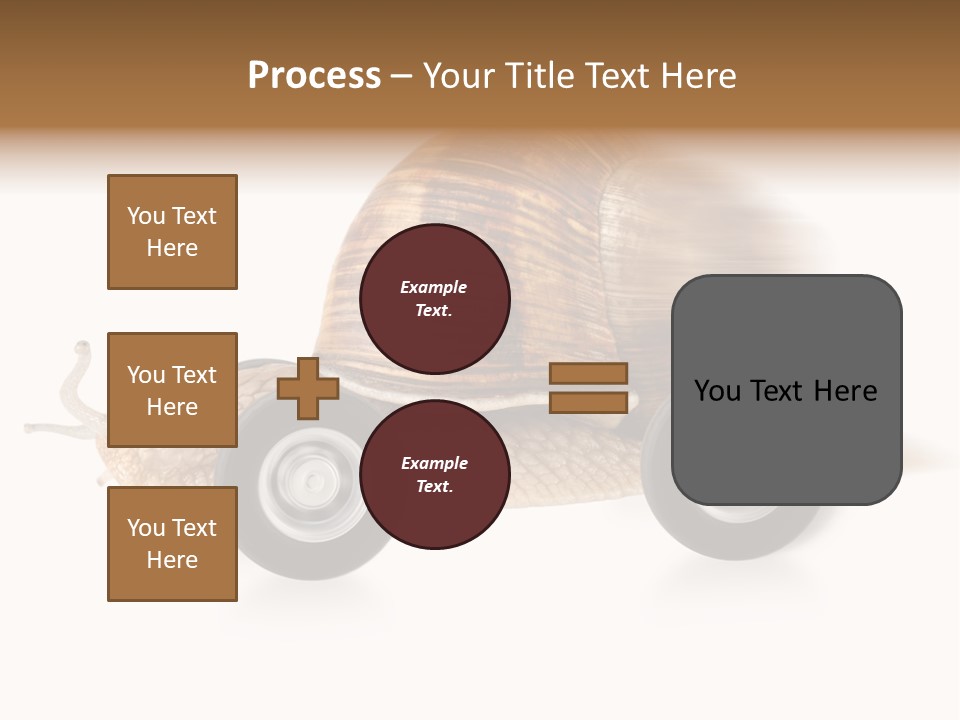 Process – Your Title Text Here

You Text Here

You Text Here

You Text Here

Example Text.

Example Text.

You Text Here